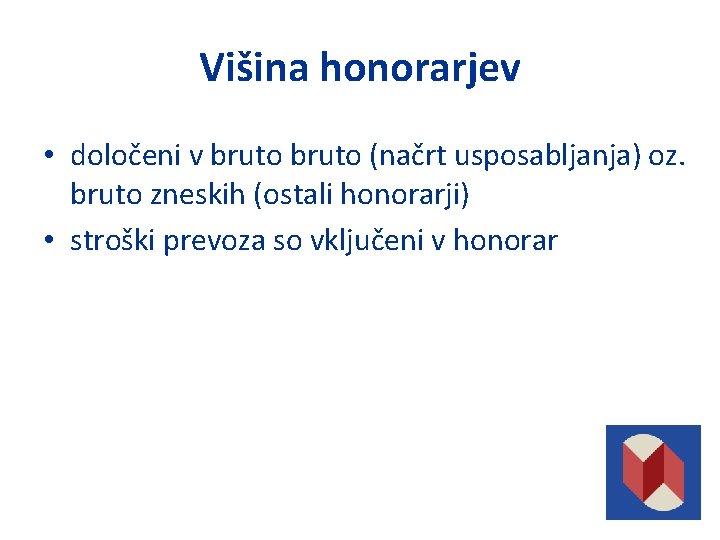 Višina honorarjev

• določeni v bruto bruto (načrt usposabljanja) oz. bruto zneskih (ostali honorarji)
• stroški prevoza so vključeni v honorar